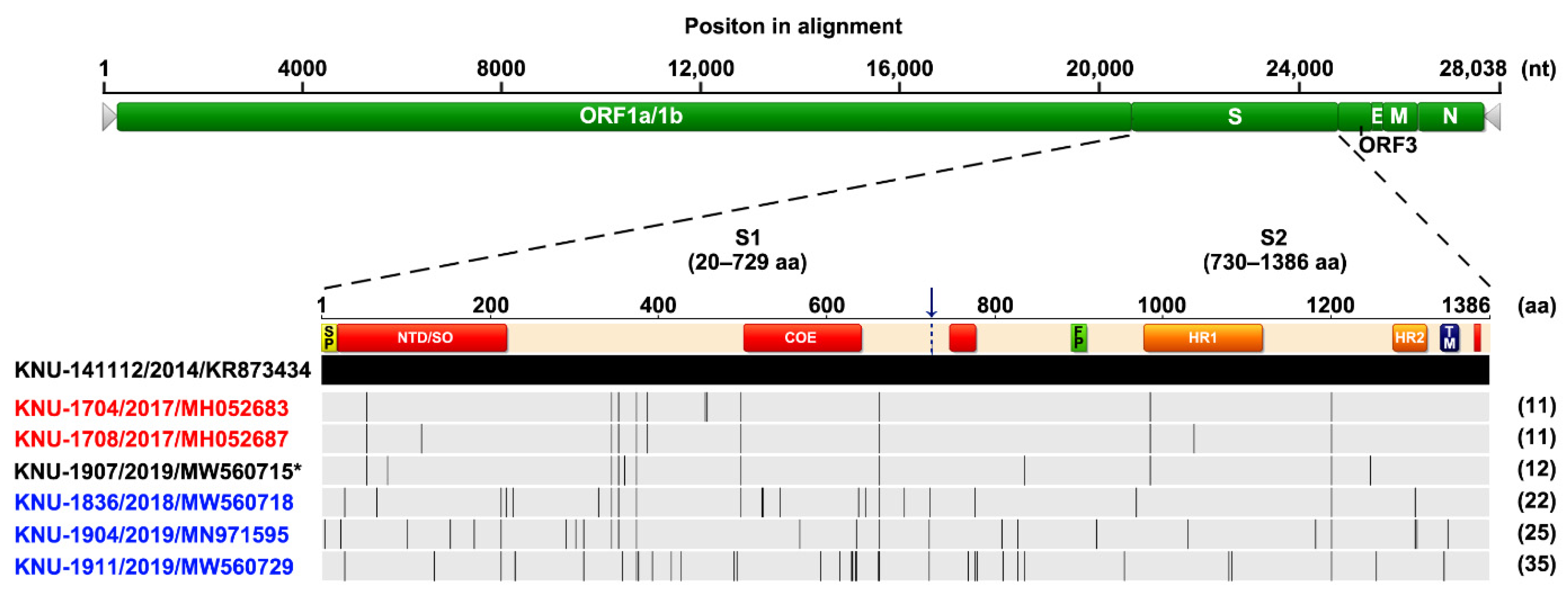 Positon in alignment

1 4000 8000 12,000 16,000 20,000 24,000 28,038 (nt)

ORF1a/1b S E M N
ORF3

S1
(20–729 aa)

S2
(730–1386 aa)

1 200 400 600 800 1000 1200 1386 (aa)

SP NTD/SO COE FP HR1 HR2 TM

KNU-141112/2014/KR873434
KNU-1704/2017/MH052683 (11)
KNU-1708/2017/MH052687 (11)
KNU-1907/2019/MW560715* (12)
KNU-1836/2018/MW560718 (22)
KNU-1904/2019/MN971595 (25)
KNU-1911/2019/MW560729 (35)